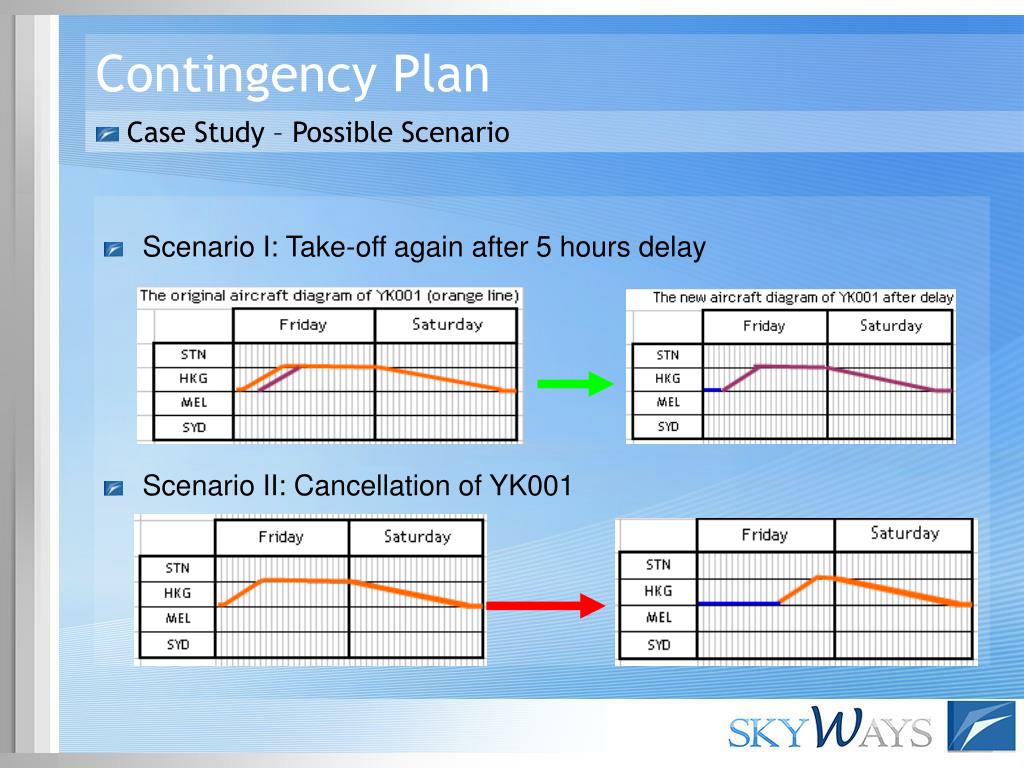 Contingency Plan

Case Study – Possible Scenario

Scenario I: Take-off again after 5 hours delay

The original aircraft diagram of YK001 (orange line)

| | Friday | Saturday |
|---|---|---|
| STN | | |
| HKG | | |
| MEL | | |
| SYD | | |

The new aircraft diagram of YK001 after delay

| | Friday | Saturday |
|---|---|---|
| STN | | |
| HKG | | |
| MEL | | |
| SYD | | |

Scenario II: Cancellation of YK001

| | Friday | Saturday |
|---|---|---|
| STN | | |
| HKG | | |
| MEL | | |
| SYD | | |

| | Friday | Saturday |
|---|---|---|
| STN | | |
| HKG | | |
| MEL | | |
| SYD | | |

SKYWAYS